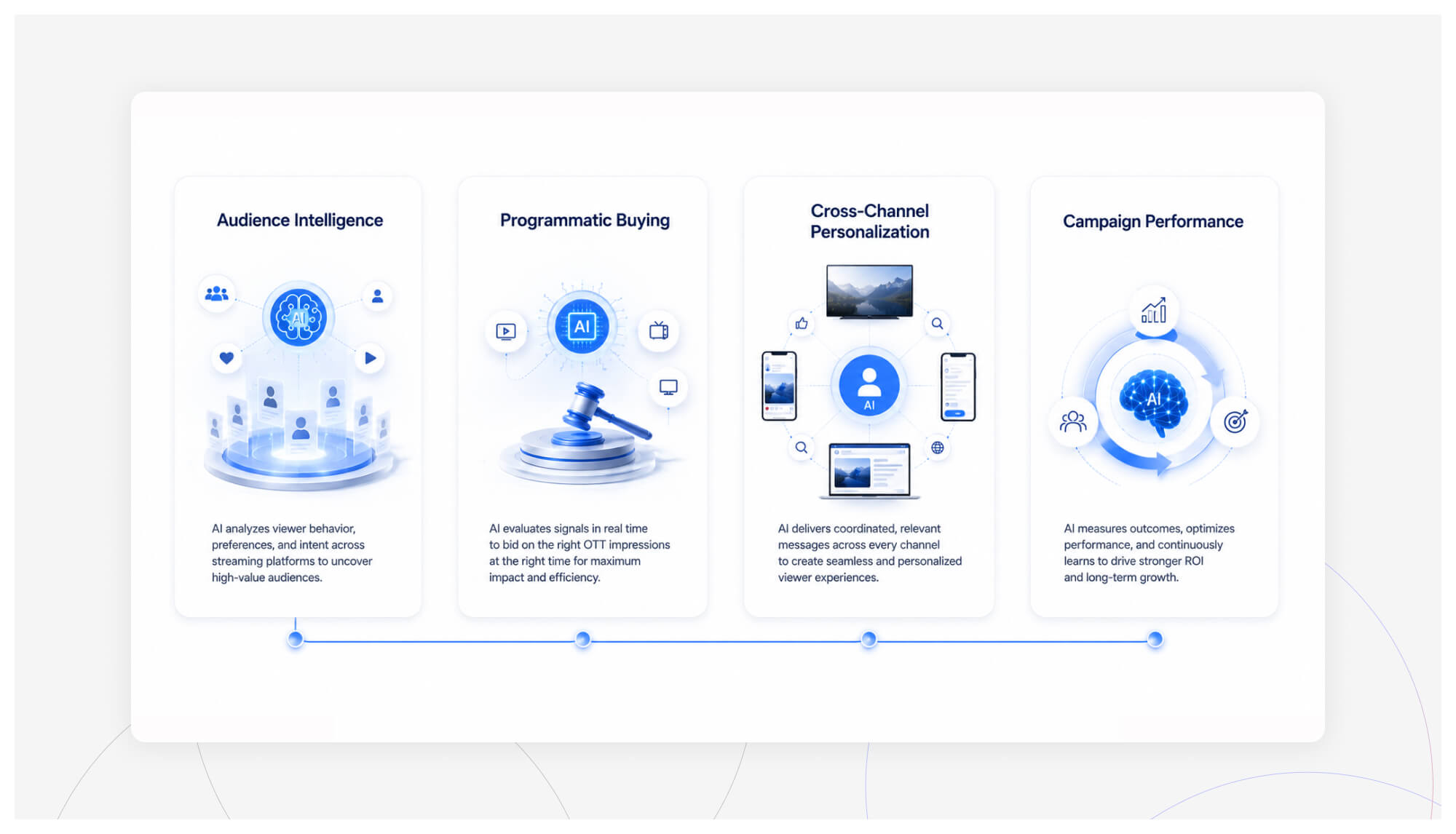 Audience Intelligence

AI

AI analyzes viewer behavior, preferences, and intent across streaming platforms to uncover high-value audiences.

Programmatic Buying

AI

AI evaluates signals in real time to bid on the right OTT impressions at the right time for maximum impact and efficiency.

Cross-Channel Personalization

AI

AI delivers coordinated, relevant messages across every channel to create seamless and personalized viewer experiences.

Campaign Performance

AI

AI measures outcomes, optimizes performance, and continuously learns to drive stronger ROI and long-term growth.